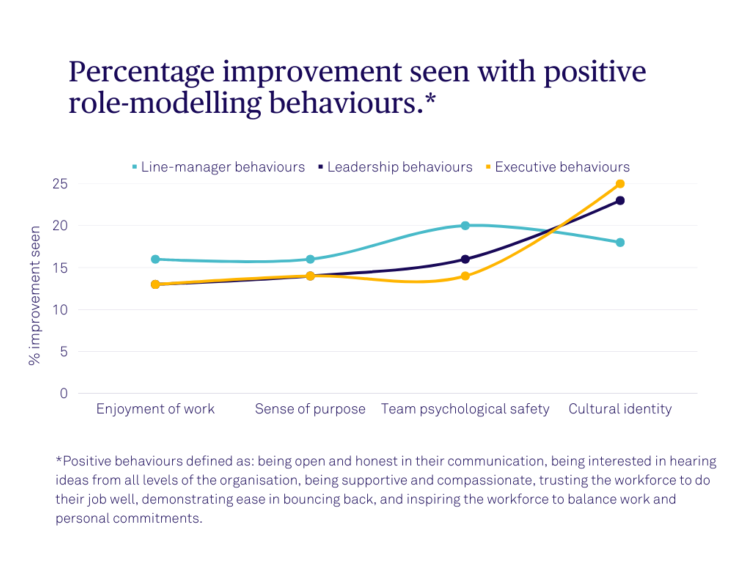 Percentage improvement seen with positive role-modelling behaviours.*

Line-manager behaviours
Leadership behaviours
Executive behaviours

% improvement seen

25
20
15
10
5
0

Enjoyment of work
Sense of purpose
Team psychological safety
Cultural identity

*Positive behaviours defined as: being open and honest in their communication, being interested in hearing ideas from all levels of the organisation, being supportive and compassionate, trusting the workforce to do their job well, demonstrating ease in bouncing back, and inspiring the workforce to balance work and personal commitments.